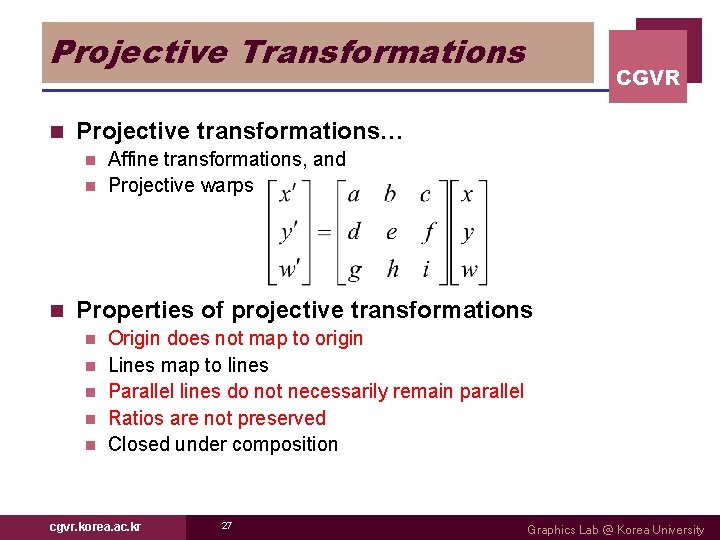 Projective Transformations

CGVR

Projective transformations…

Affine transformations, and

Projective warps $\begin{bmatrix} x' \\ y' \\ w' \end{bmatrix} = \begin{bmatrix} a & b & c \\ d & e & f \\ g & h & i \end{bmatrix} \begin{bmatrix} x \\ y \\ w \end{bmatrix}$

Properties of projective transformations

Origin does not map to origin

Lines map to lines

Parallel lines do not necessarily remain parallel

Ratios are not preserved

Closed under composition

cgvr.korea.ac.kr

27

Graphics Lab @ Korea University